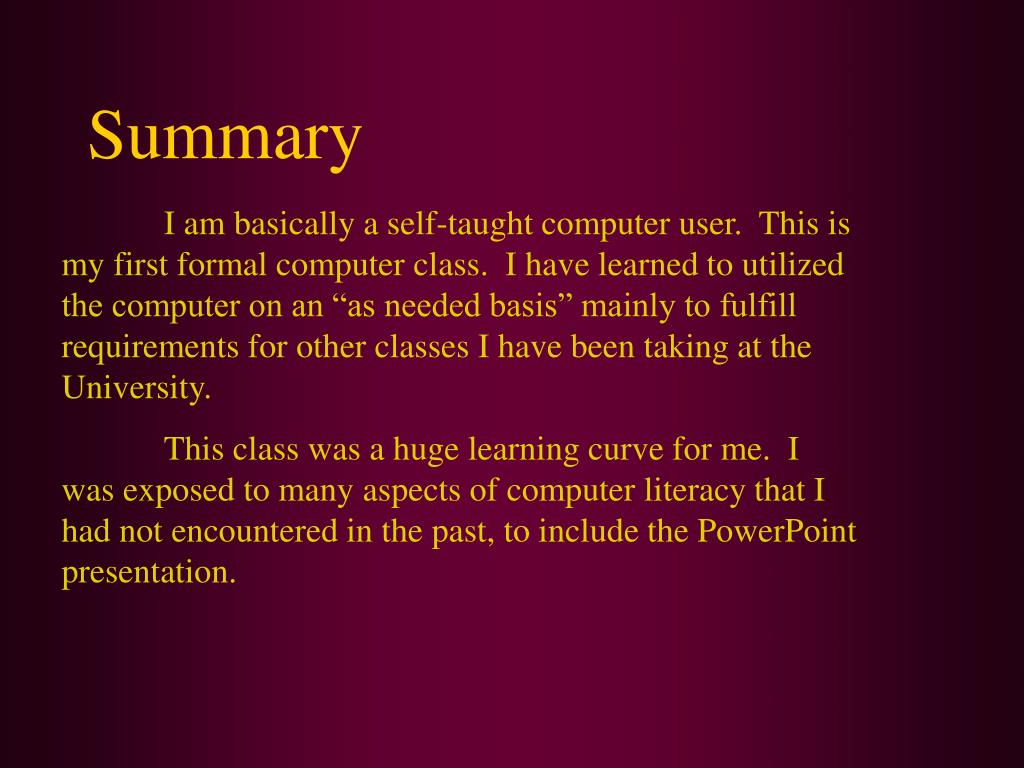 Summary

I am basically a self-taught computer user. This is my first formal computer class. I have learned to utilized the computer on an “as needed basis” mainly to fulfill requirements for other classes I have been taking at the University.

This class was a huge learning curve for me. I was exposed to many aspects of computer literacy that I had not encountered in the past, to include the PowerPoint presentation.